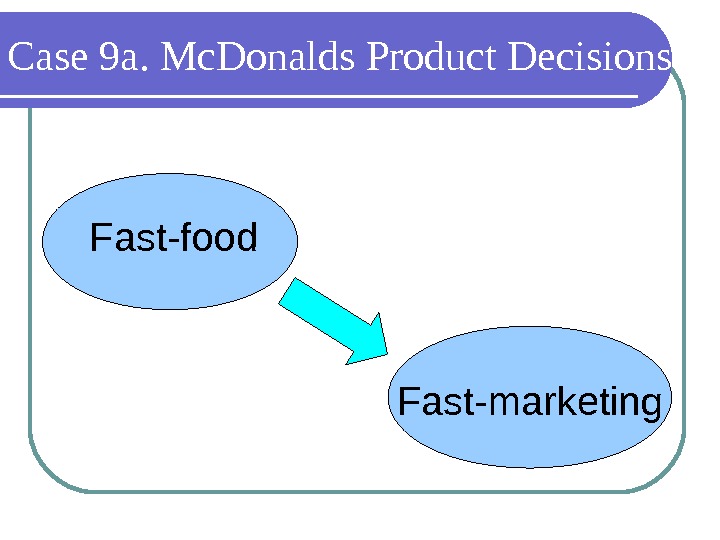 Case 9a. McDonalds Product Decisions

Fast-food

Fast-marketing